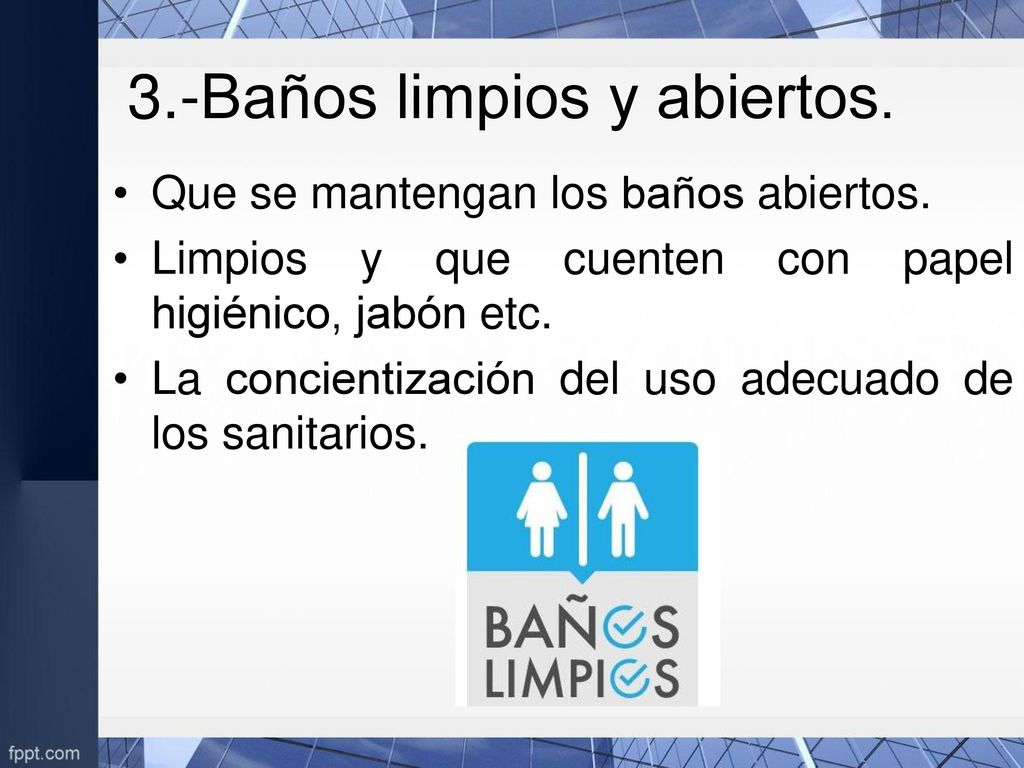 3.-Baños limpios y abiertos.

• Que se mantengan los baños abiertos.
• Limpios y que cuenten con papel higiénico, jabón etc.
• La concientización del uso adecuado de los sanitarios.

BAÑOS
LIMPIOS

fppt.com